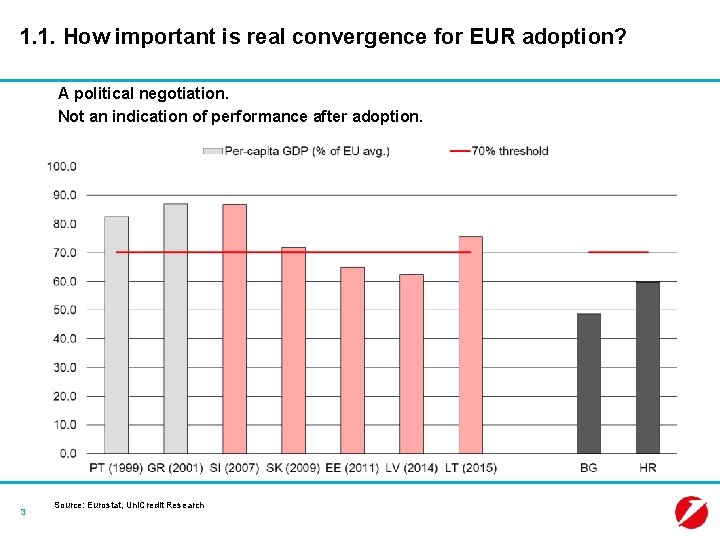 1.1. How important is real convergence for EUR adoption?

A political negotiation.
Not an indication of performance after adoption.

Per-capita GDP (% of EU avg.)
70% threshold

100.0
90.0
80.0
70.0
60.0
50.0
40.0
30.0
20.0
10.0
0.0

PT (1999) GR (2001) SI (2007) SK (2009) EE (2011) LV (2014) LT (2015) BG HR

3

Source: Eurostat, UniCredit Research